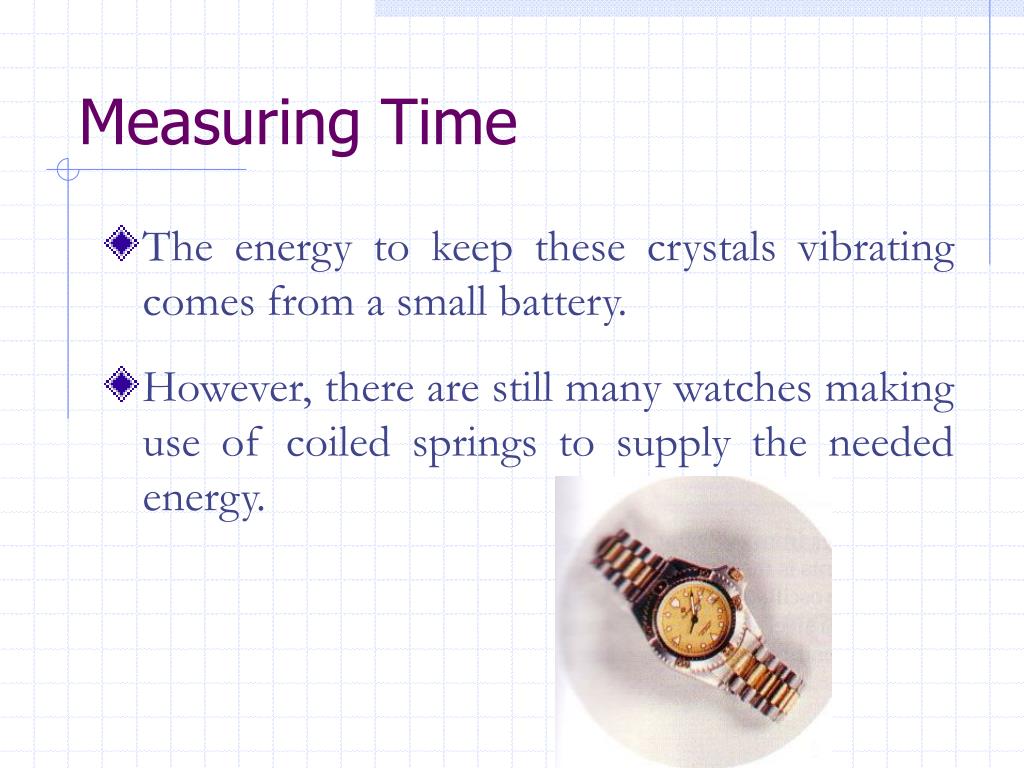 Measuring Time

The energy to keep these crystals vibrating comes from a small battery.

However, there are still many watches making use of coiled springs to supply the needed energy.